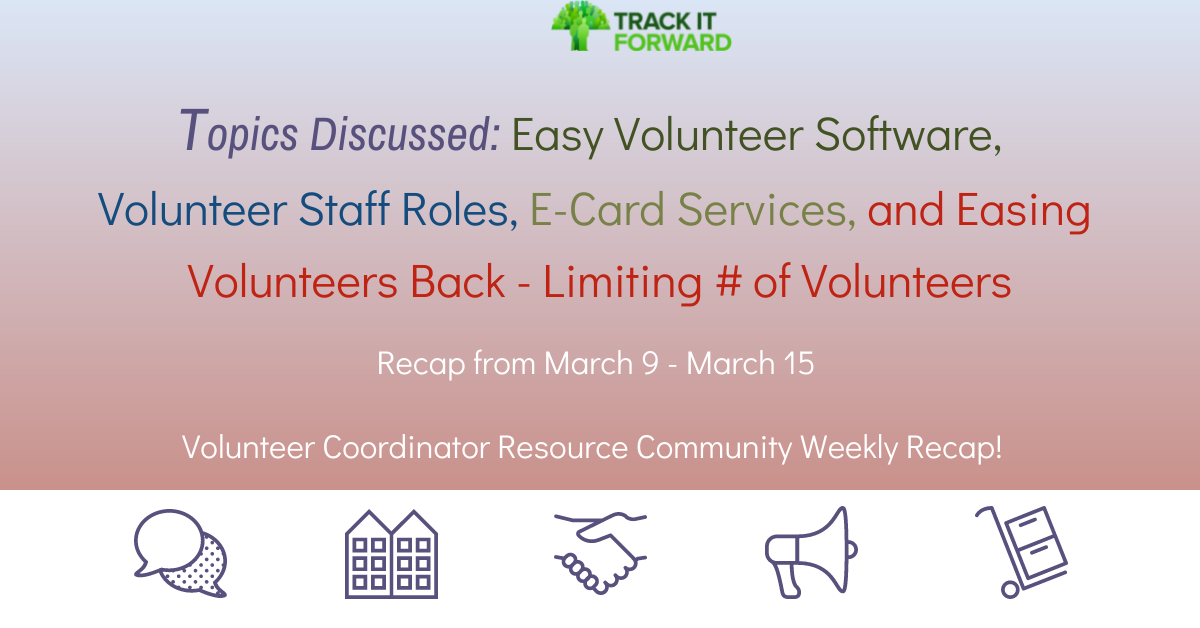 TRACK IT FORWARD

Topics Discussed: Easy Volunteer Software, Volunteer Staff Roles, E-Card Services, and Easing Volunteers Back - Limiting # of Volunteers

Recap from March 9 - March 15

Volunteer Coordinator Resource Community Weekly Recap!